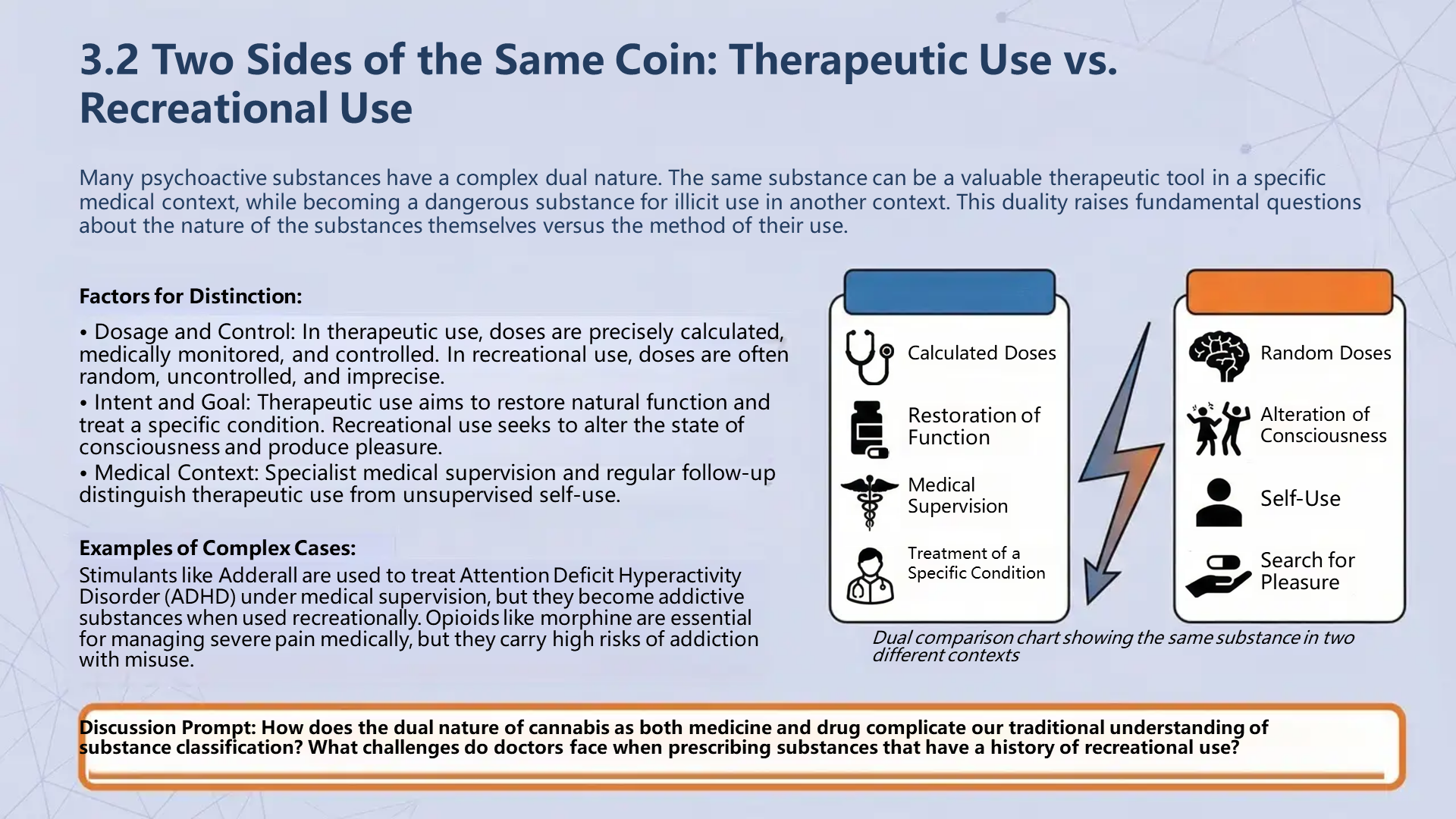 3.2 Two Sides of the Same Coin: Therapeutic Use vs. Recreational Use

Many psychoactive substances have a complex dual nature. The same substance can be a valuable therapeutic tool in a specific medical context, while becoming a dangerous substance for illicit use in another context. This duality raises fundamental questions about the nature of the substances themselves versus the method of their use.

Factors for Distinction:

• Dosage and Control: In therapeutic use, doses are precisely calculated, medically monitored, and controlled. In recreational use, doses are often random, uncontrolled, and imprecise.
• Intent and Goal: Therapeutic use aims to restore natural function and treat a specific condition. Recreational use seeks to alter the state of consciousness and produce pleasure.
• Medical Context: Specialist medical supervision and regular follow-up distinguish therapeutic use from unsupervised self-use.

Examples of Complex Cases:
Stimulants like Adderall are used to treat Attention Deficit Hyperactivity Disorder (ADHD) under medical supervision, but they become addictive substances when used recreationally. Opioids like morphine are essential for managing severe pain medically, but they carry high risks of addiction with misuse.

Calculated Doses

Restoration of Function

Medical Supervision

Treatment of a Specific Condition

Random Doses

Alteration of Consciousness

Self-Use

Search for Pleasure

Dual comparison chart showing the same substance in two different contexts

Discussion Prompt: How does the dual nature of cannabis as both medicine and drug complicate our traditional understanding of substance classification? What challenges do doctors face when prescribing substances that have a history of recreational use?